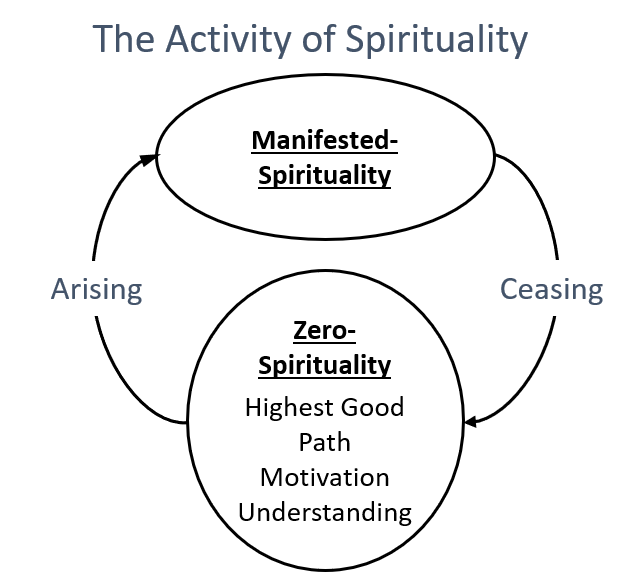 The Activity of Spirituality

Manifested-Spirituality

Arising

Ceasing

Zero-Spirituality

Highest Good
Path
Motivation
Understanding